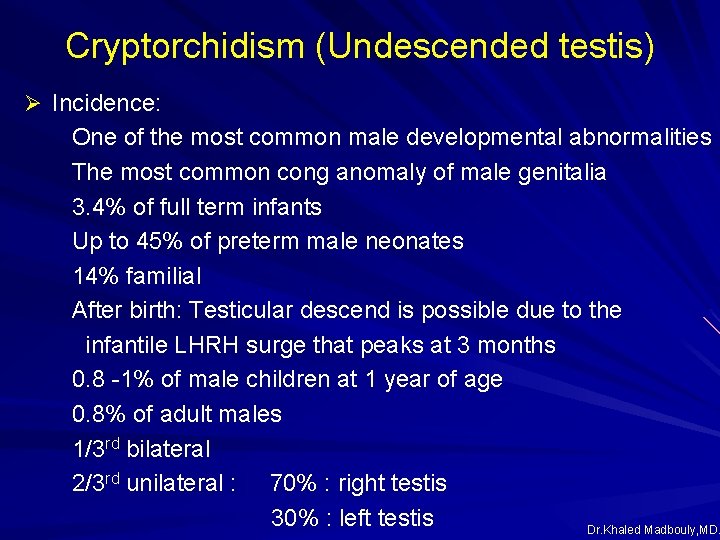 Cryptorchidism (Undescended testis)

➢ Incidence:

One of the most common male developmental abnormalities

The most common cong anomaly of male genitalia

3.4% of full term infants

Up to 45% of preterm male neonates

14% familial

After birth: Testicular descend is possible due to the infantile LHRH surge that peaks at 3 months

0.8 -1% of male children at 1 year of age

0.8% of adult males

1/3$^{rd}$ bilateral

2/3$^{rd}$ unilateral : 70% : right testis

30% : left testis

Dr.Khaled Madbouly,MD.